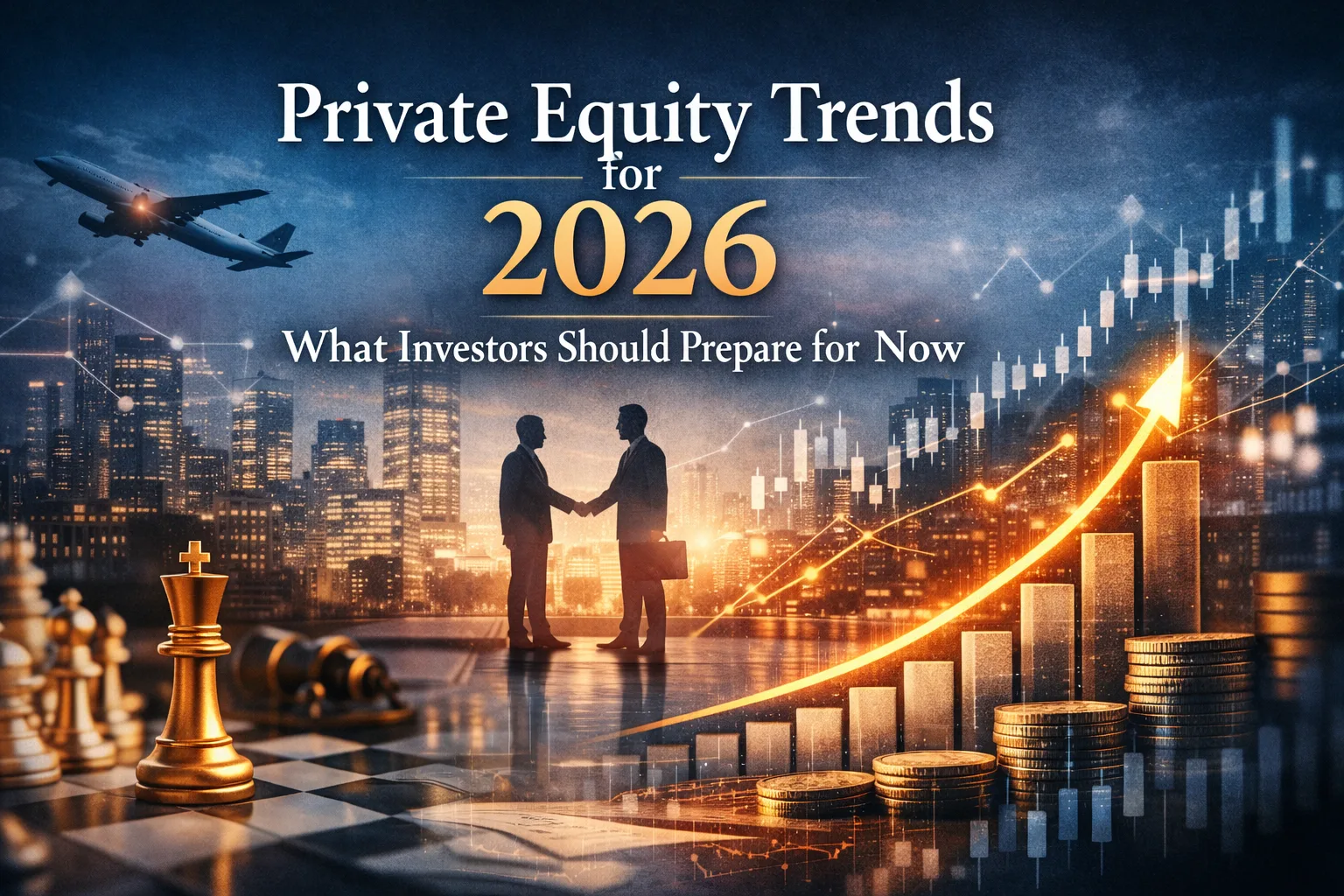 Private Equity Trends
for
2026
What Investors Should Prepare for Now